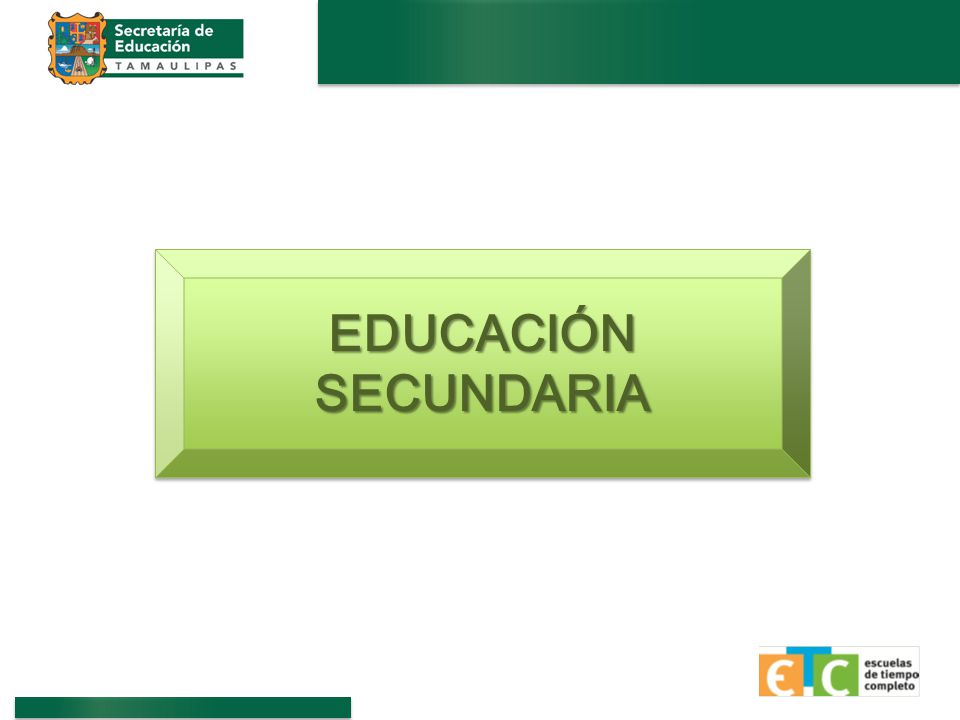 Secretaría de Educación
TAMAULIPAS

EDUCACIÓN SECUNDARIA

ETC
escuelas de tiempo completo